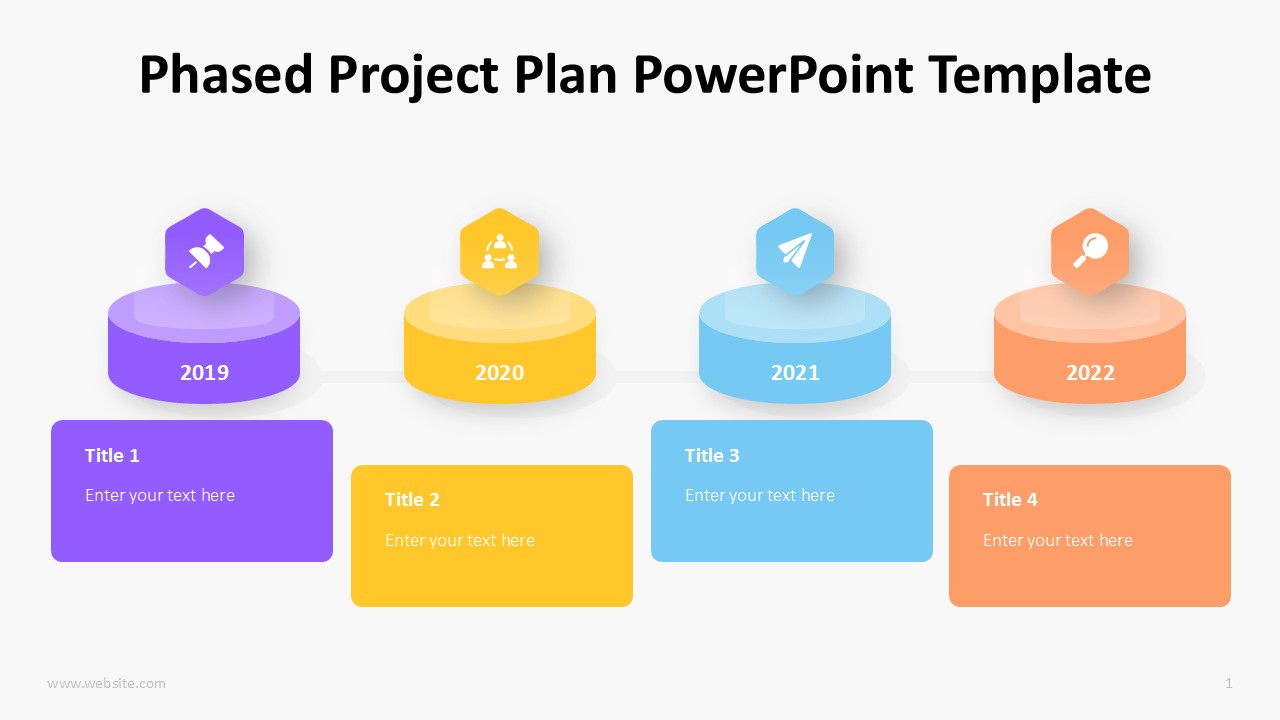 Phased Project Plan PowerPoint Template

2019

2020

2021

2022

Title 1

Enter your text here

Title 2

Enter your text here

Title 3

Enter your text here

Title 4

Enter your text here

www.website.com

1